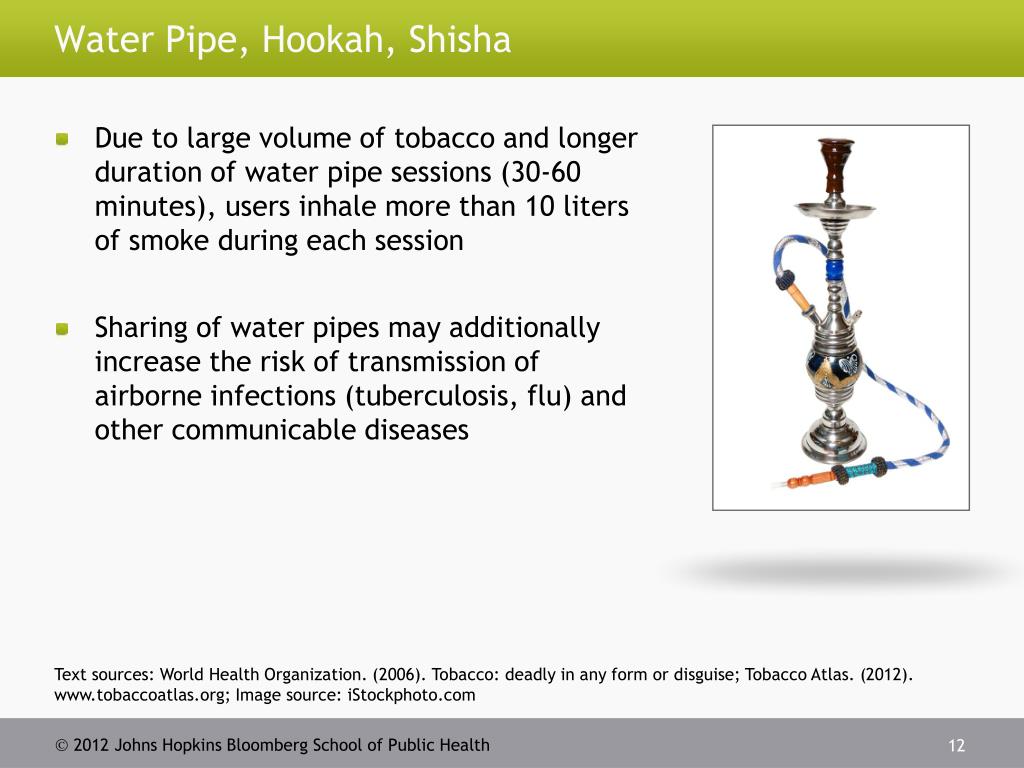 Water Pipe, Hookah, Shisha

Due to large volume of tobacco and longer duration of water pipe sessions (30-60 minutes), users inhale more than 10 liters of smoke during each session

Sharing of water pipes may additionally increase the risk of transmission of airborne infections (tuberculosis, flu) and other communicable diseases

Text sources: World Health Organization. (2006). Tobacco: deadly in any form or disguise; Tobacco Atlas. (2012). www.tobaccoatlas.org; Image source: iStockphoto.com

© 2012 Johns Hopkins Bloomberg School of Public Health

12